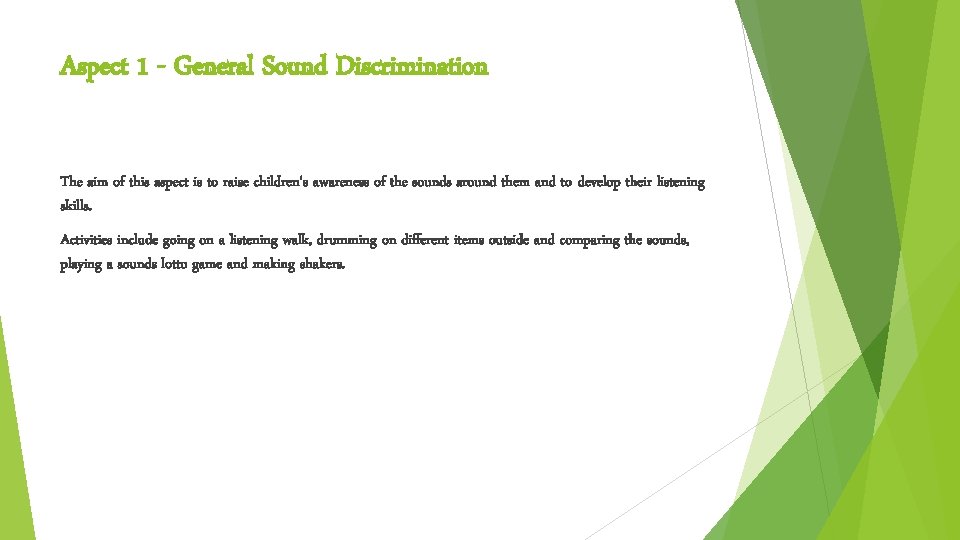 Aspect 1 - General Sound Discrimination

The aim of this aspect is to raise children's awareness of the sounds around them and to develop their listening skills.

Activities include going on a listening walk, drumming on different items outside and comparing the sounds, playing a sounds lotto game and making shakers.